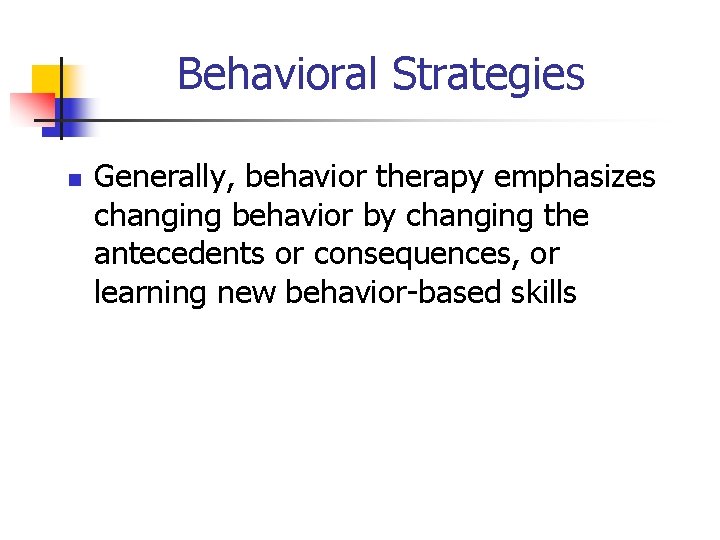 Behavioral Strategies

Generally, behavior therapy emphasizes changing behavior by changing the antecedents or consequences, or learning new behavior-based skills